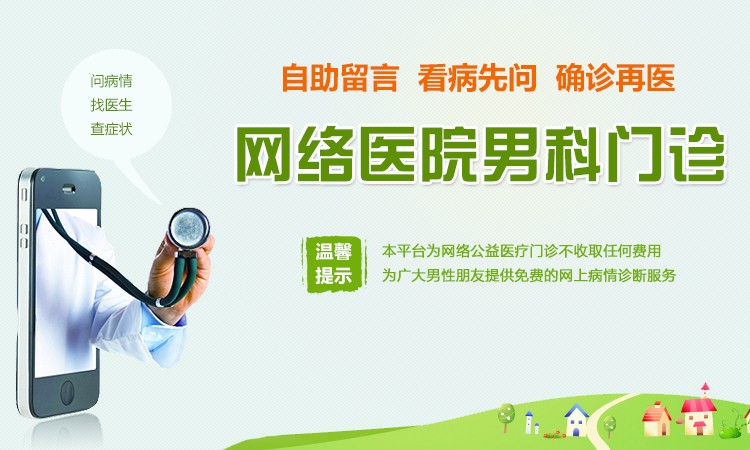 问病情
找医生
查症状

自助留言 看病先问 确诊再医

网络医院男科门诊

温馨提示

本平台为网络公益医疗门诊不收取任何费用
为广大男性朋友提供免费的网上病情诊断服务